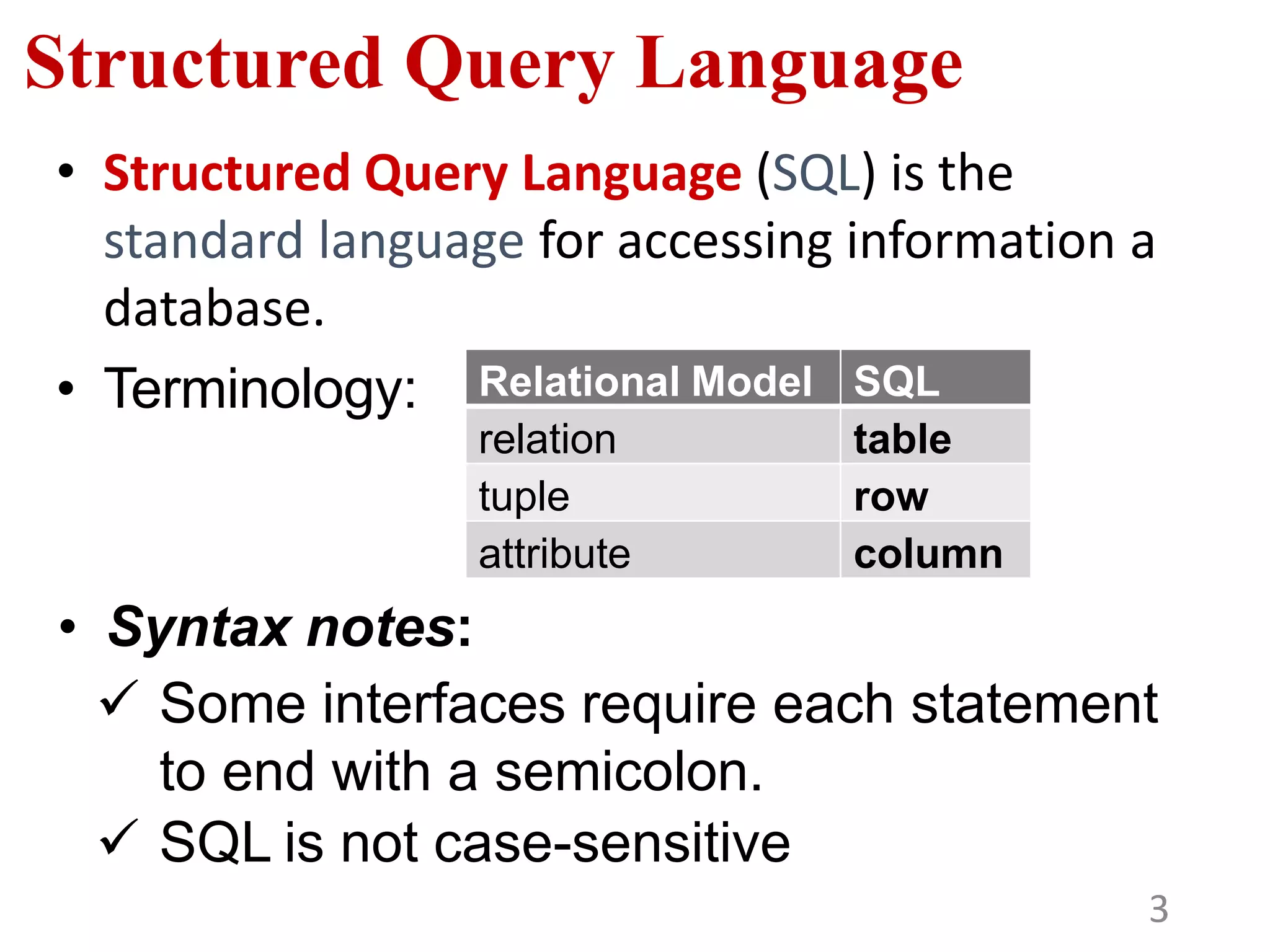 Structured Query Language

• Structured Query Language (SQL) is the standard language for accessing information a database.

• Terminology:

| Relational Model | SQL |
|---|---|
| relation | table |
| tuple | row |
| attribute | column |

• Syntax notes:

✓ Some interfaces require each statement to end with a semicolon.

✓ SQL is not case-sensitive

3